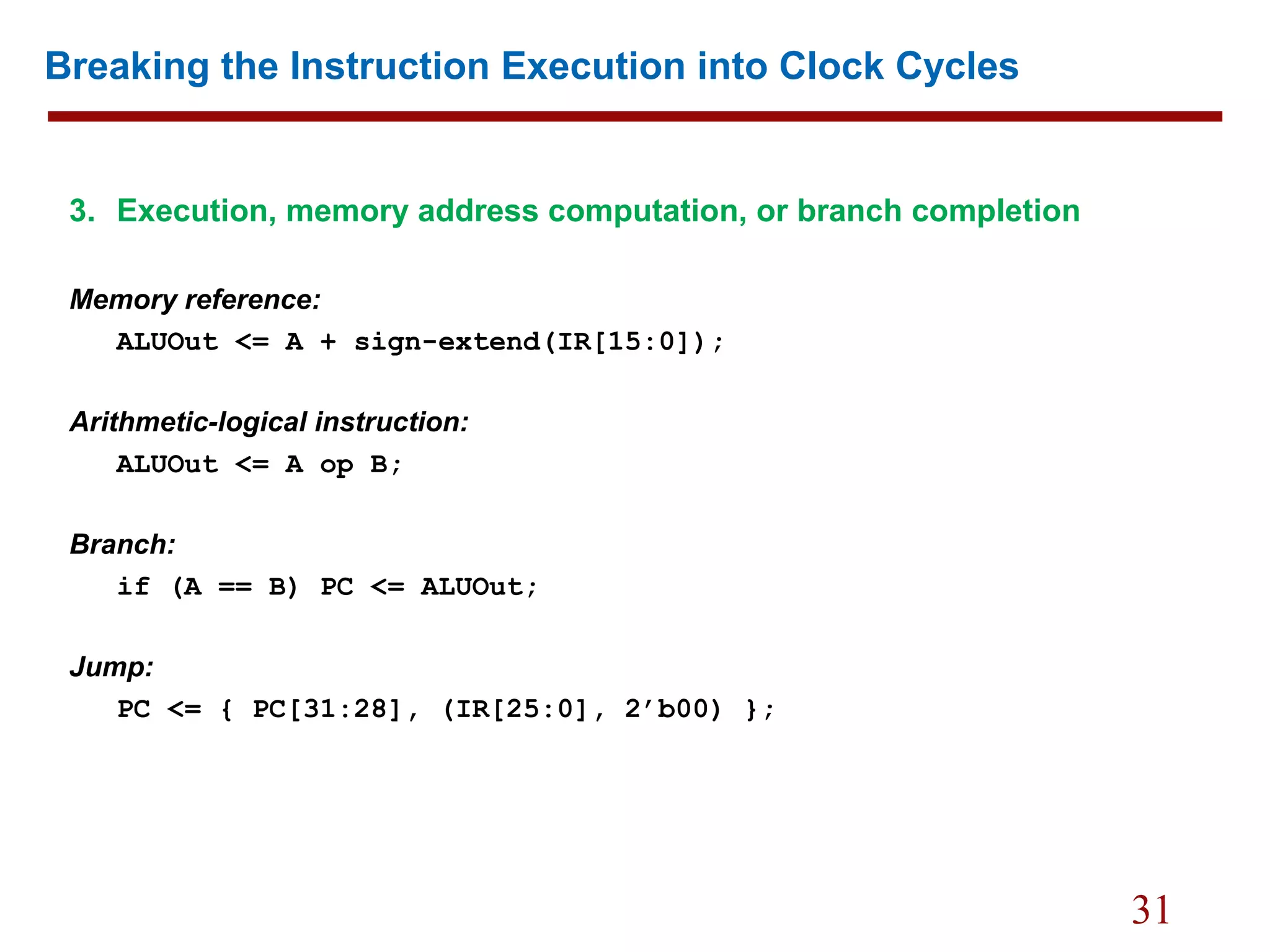 Breaking the Instruction Execution into Clock Cycles

3. Execution, memory address computation, or branch completion

Memory reference:

ALUOut <= A + sign-extend(IR[15:0]);

Arithmetic-logical instruction:

ALUOut <= A op B;

Branch:

if (A == B) PC <= ALUOut;

Jump:

PC <= { PC[31:28], (IR[25:0], 2’b00) };

31